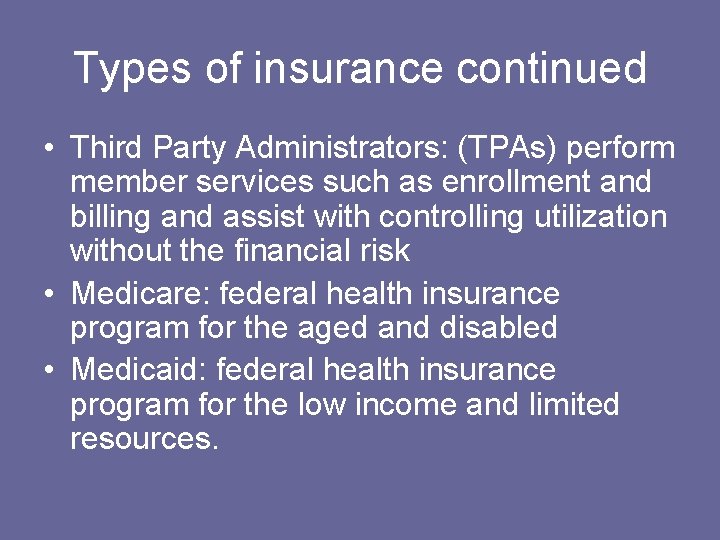 Types of insurance continued

• Third Party Administrators: (TPAs) perform member services such as enrollment and billing and assist with controlling utilization without the financial risk
• Medicare: federal health insurance program for the aged and disabled
• Medicaid: federal health insurance program for the low income and limited resources.